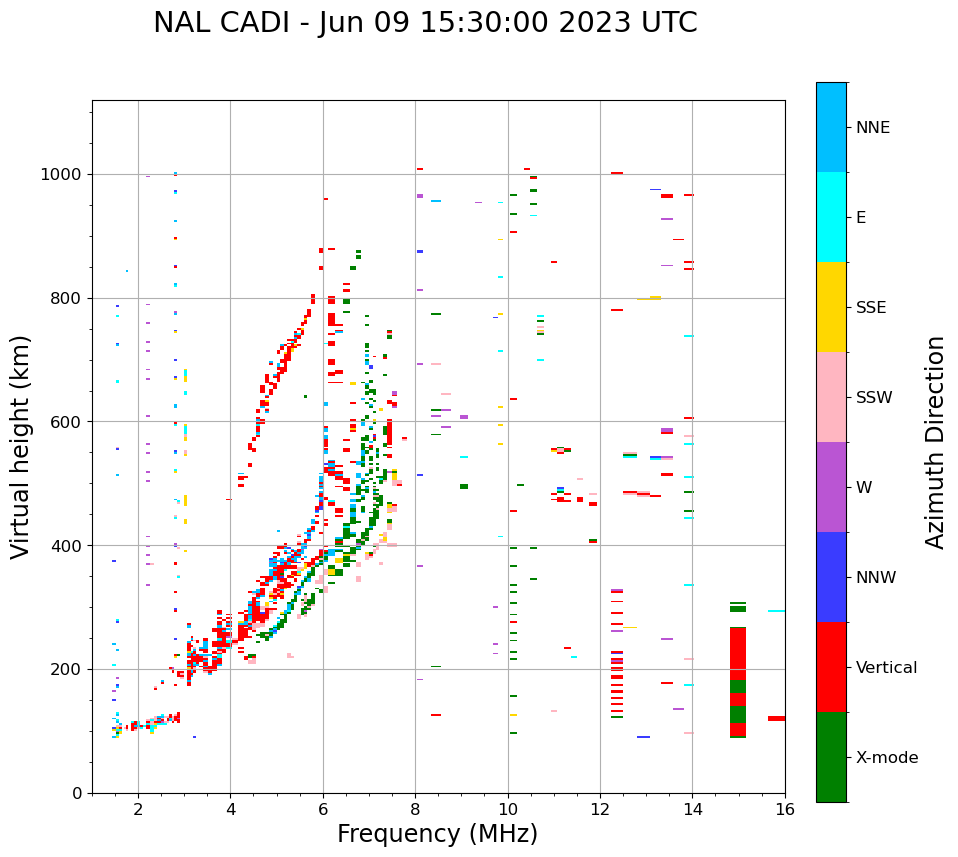 NAL CADI - Jun 09 15:30:00 2023 UTC

Virtual height (km)

1000
800
600
400
200
0

2
4
6
8
10
12
14
16

Frequency (MHz)

NNE
E
SSE
SSW
W
NNW
Vertical
X-mode

Azimuth Direction